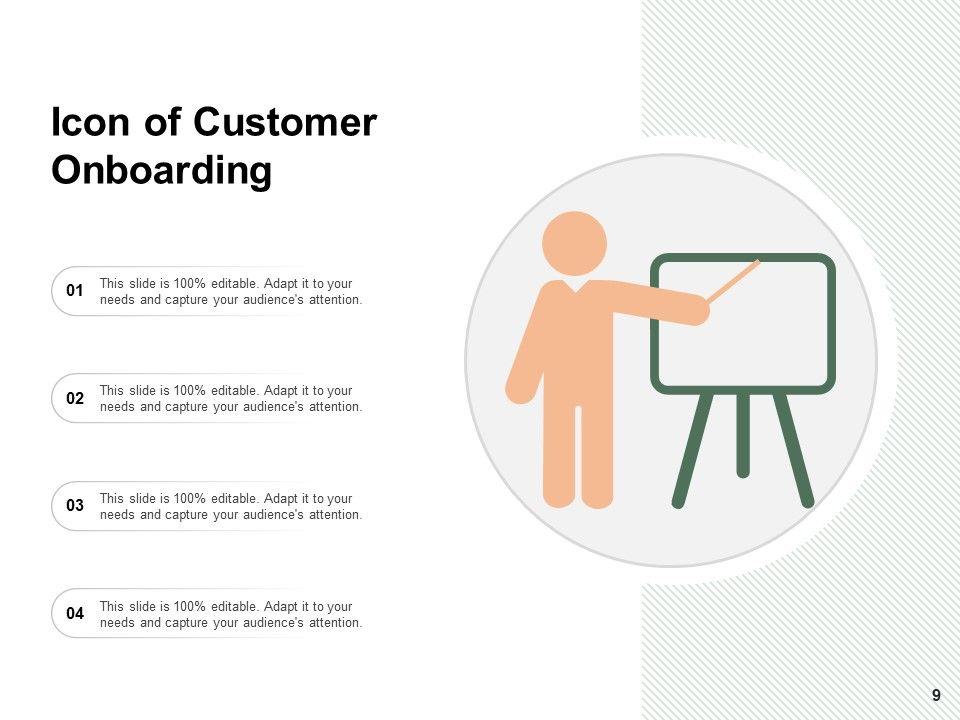 Icon of Customer Onboarding

01 This slide is 100% editable. Adapt it to your needs and capture your audience's attention.

02 This slide is 100% editable. Adapt it to your needs and capture your audience's attention.

03 This slide is 100% editable. Adapt it to your needs and capture your audience's attention.

04 This slide is 100% editable. Adapt it to your needs and capture your audience's attention.

9